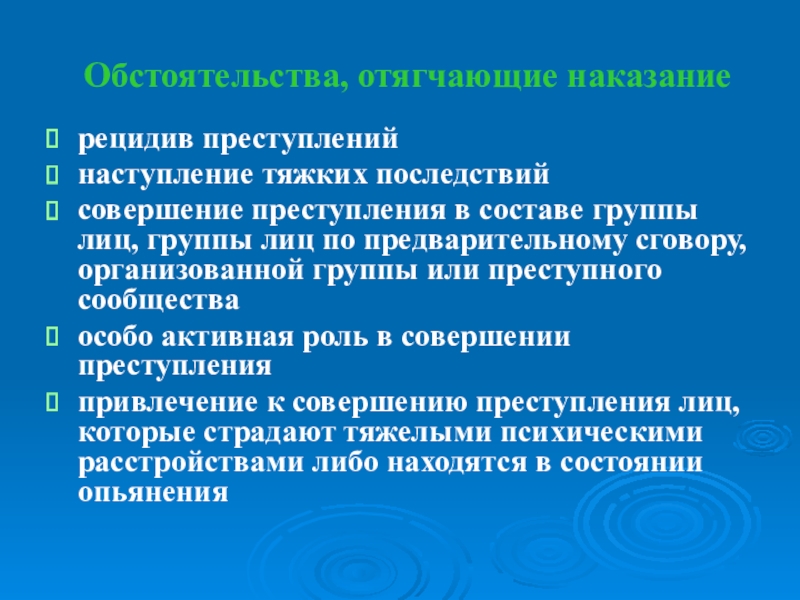 Обстоятельства, отягчающие наказание

рецидив преступлений

наступление тяжких последствий

совершение преступления в составе группы лиц, группы лиц по предварительному сговору, организованной группы или преступного сообщества

особо активная роль в совершении преступления

привлечение к совершению преступления лиц, которые страдают тяжелыми психическими расстройствами либо находятся в состоянии опьянения